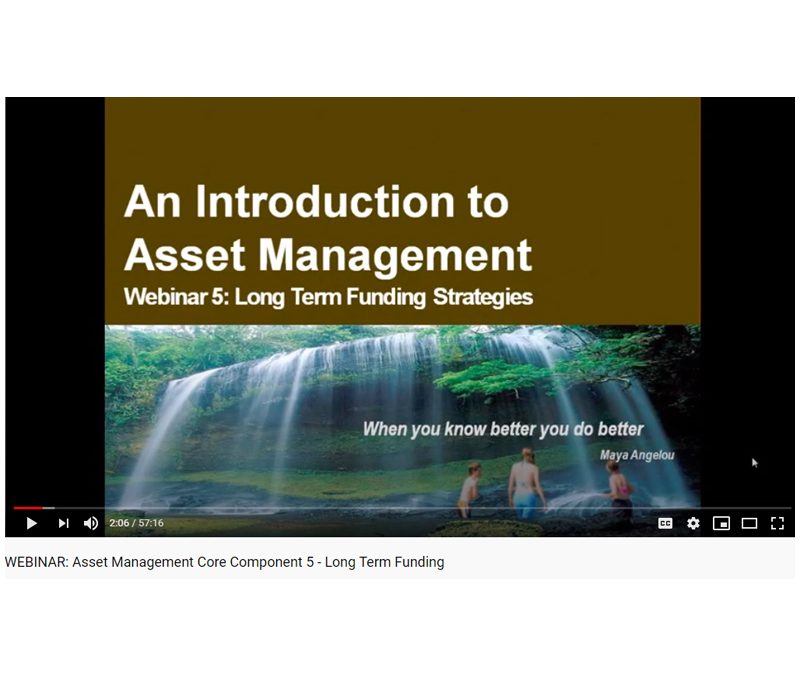 An Introduction to Asset Management

Webinar 5: Long Term Funding Strategies

When you know better you do better

Maya Angelou

2:06 / 57:16

CC

WEBINAR: Asset Management Core Component 5 - Long Term Funding